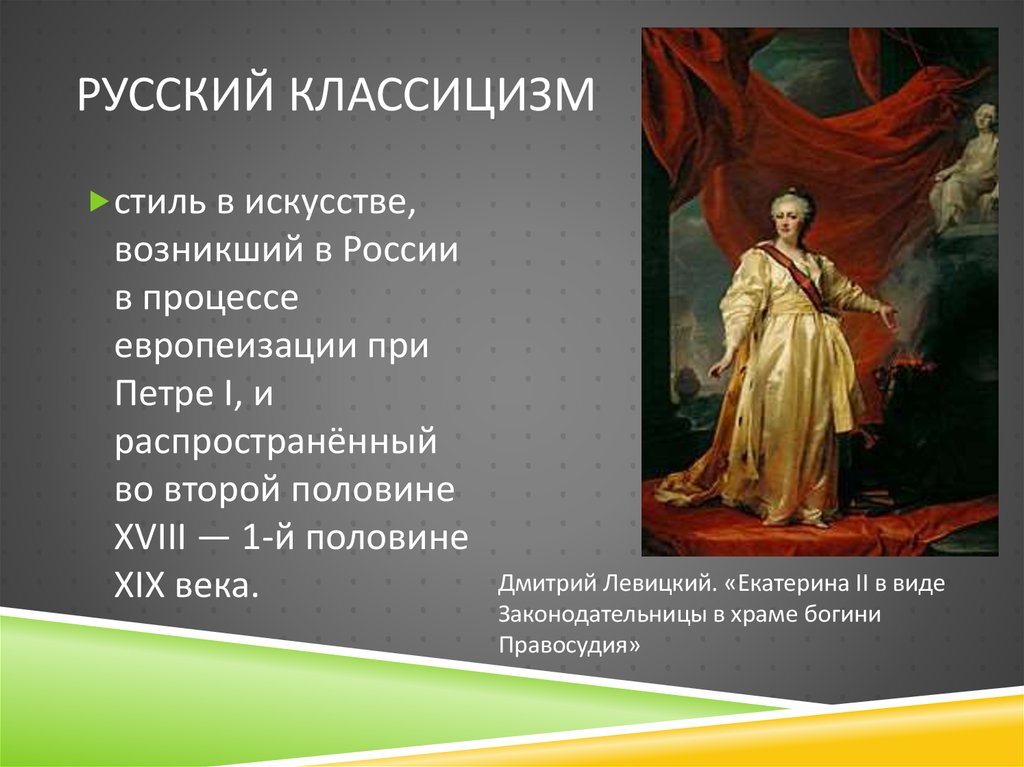 РУССКИЙ КЛАССИЦИЗМ

стиль в искусстве, возникший в России в процессе европеизации при Петре I, и распространённый во второй половине XVIII — 1-й половине XIX века.

Дмитрий Левицкий. «Екатерина II в виде Законодательницы в храме богини Правосудия»